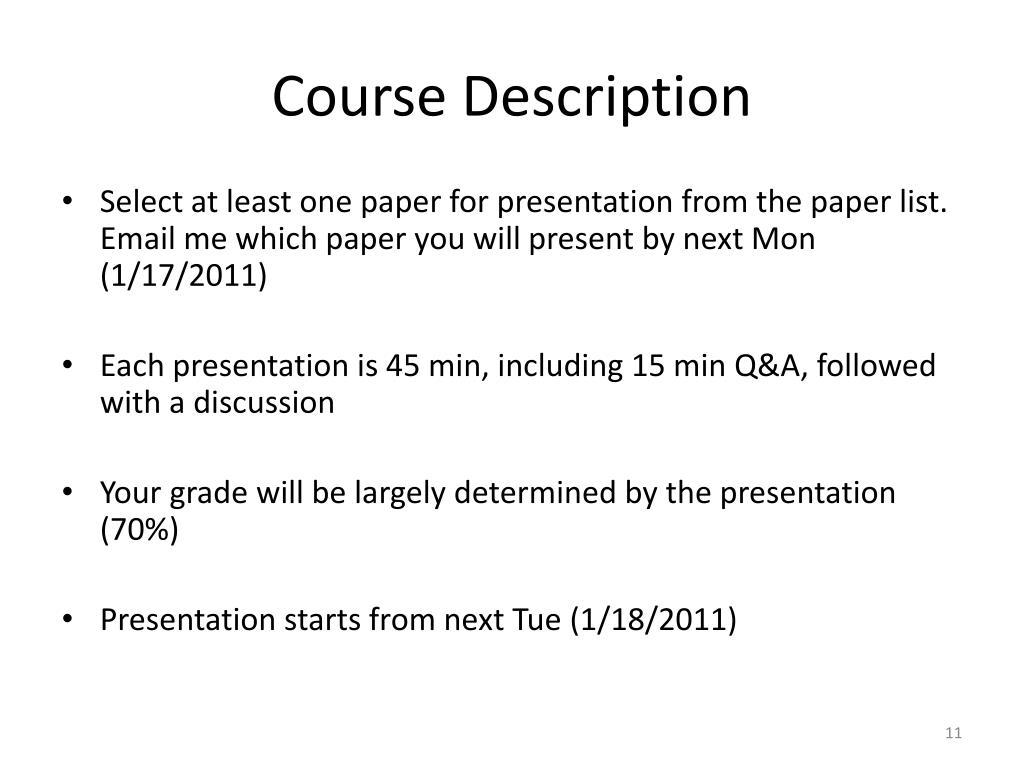 Course Description

• Select at least one paper for presentation from the paper list. Email me which paper you will present by next Mon (1/17/2011)

• Each presentation is 45 min, including 15 min Q&A, followed with a discussion

• Your grade will be largely determined by the presentation (70%)

• Presentation starts from next Tue (1/18/2011)

11